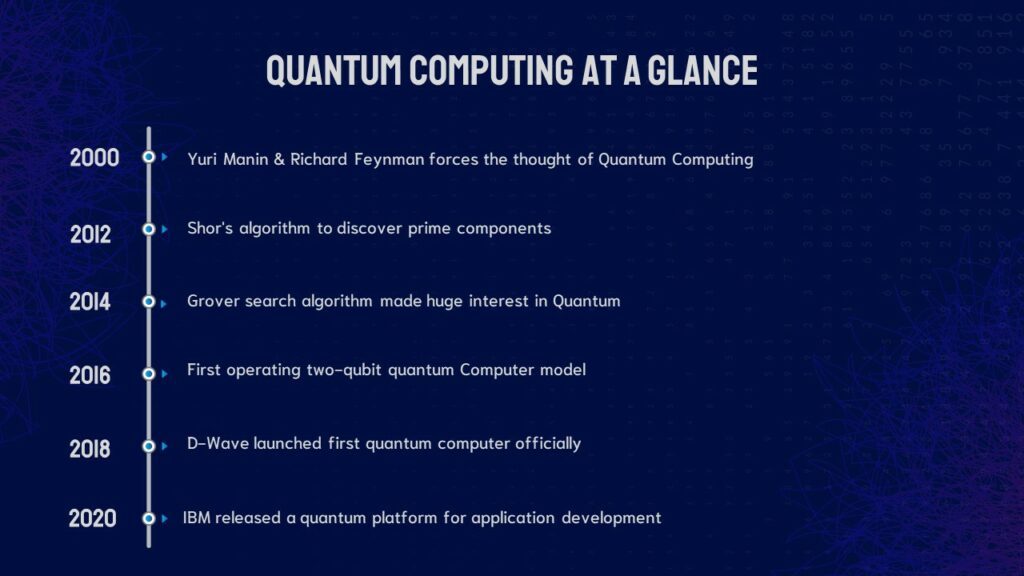 QUANTUM COMPUTING AT A GLANCE

2000 Yuri Manin & Richard Feynman forces the thought of Quantum Computing

2012 Shor's algorithm to discover prime components

2014 Grover search algorithm made huge interest in Quantum

2016 First operating two-qubit quantum Computer model

2018 D-Wave launched first quantum computer officially

2020 IBM released a quantum platform for application development